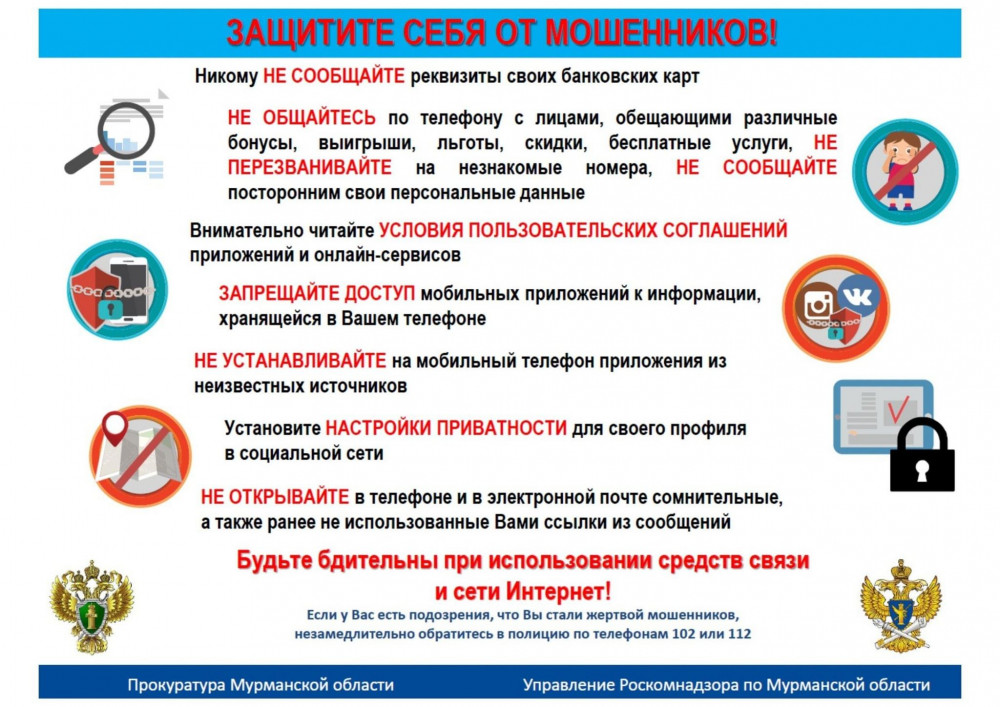 ЗАЩИТИТЕ СЕБЯ ОТ МОШЕННИКОВ!

Никому НЕ СООБЩАЙТЕ реквизиты своих банковских карт

НЕ ОБЩАЙТЕСЬ по телефону с лицами, обещающими различные бонусы, выигрыши, льготы, скидки, бесплатные услуги, НЕ ПЕРЕЗВАНИВАЙТЕ на незнакомые номера, НЕ СООБЩАЙТЕ посторонним свои персональные данные

Внимательно читайте УСЛОВИЯ ПОЛЬЗОВАТЕЛЬСКИХ СОГЛАШЕНИЙ приложений и онлайн-сервисов

ЗАПРЕЩАЙТЕ ДОСТУП мобильных приложений к информации, хранящейся в Вашем телефоне

НЕ УСТАНАВЛИВАЙТЕ на мобильный телефон приложения из неизвестных источников

Установите НАСТРОЙКИ ПРИВАТНОСТИ для своего профиля в социальной сети

НЕ ОТКРЫВАЙТЕ в телефоне и в электронной почте сомнительные, а также ранее не использованные Вами ссылки из сообщений

Будьте бдительны при использовании средств связи и сети Интернет!

Если у Вас есть подозрения, что Вы стали жертвой мошенников, незамедлительно обратитесь в полицию по телефонам 102 или 112

Прокуратура Мурманской области

Управление Роскомнадзора по Мурманской области